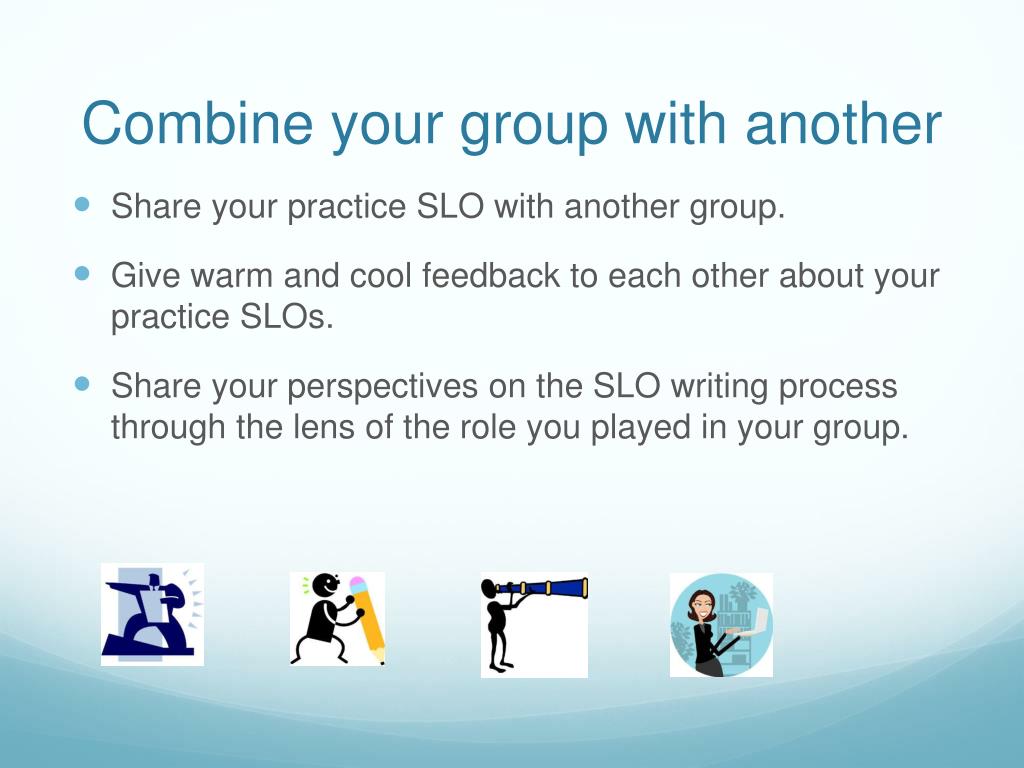 Combine your group with another

- Share your practice SLO with another group.
- Give warm and cool feedback to each other about your practice SLOs.
- Share your perspectives on the SLO writing process through the lens of the role you played in your group.